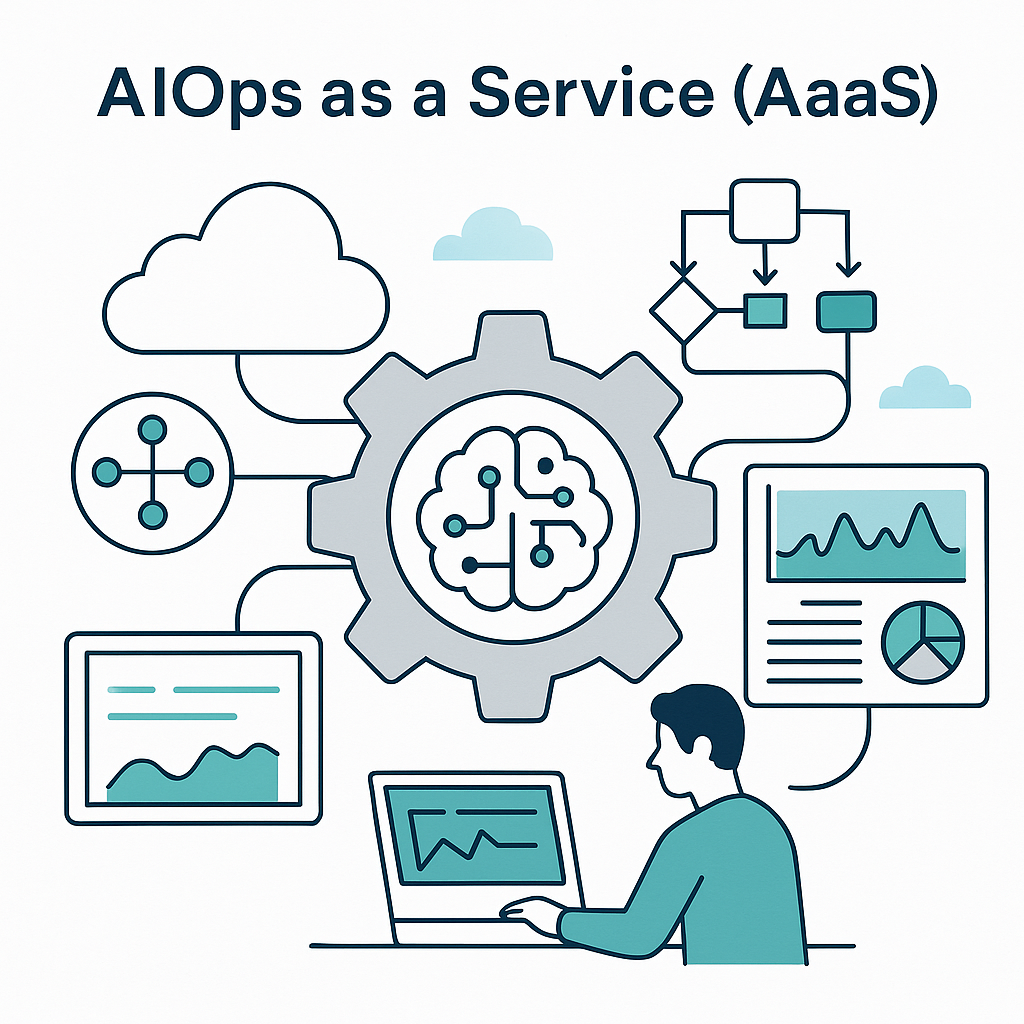 AIOps as a Service (AaaS)